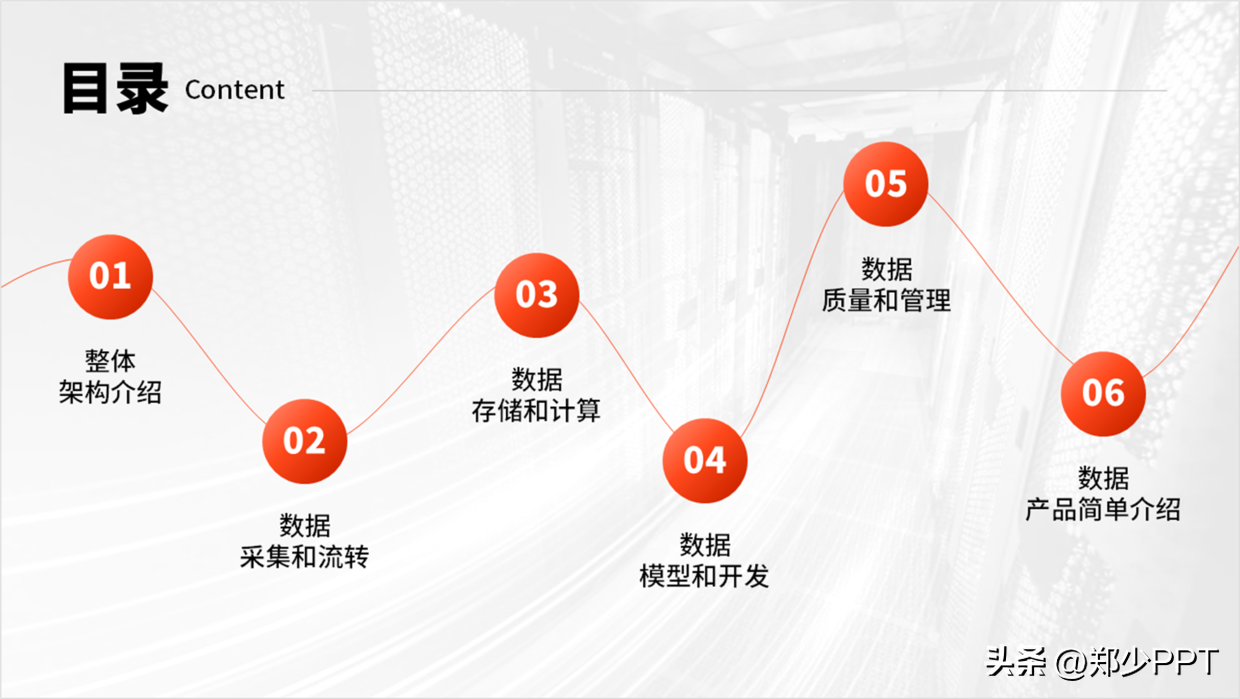 目录 Content

01
整体
架构介绍

02
数据
采集和流转

03
数据
存储和计算

04
数据
模型和开发

05
数据
质量和管理

06
数据
产品简单介绍

头条 @郑少PPT